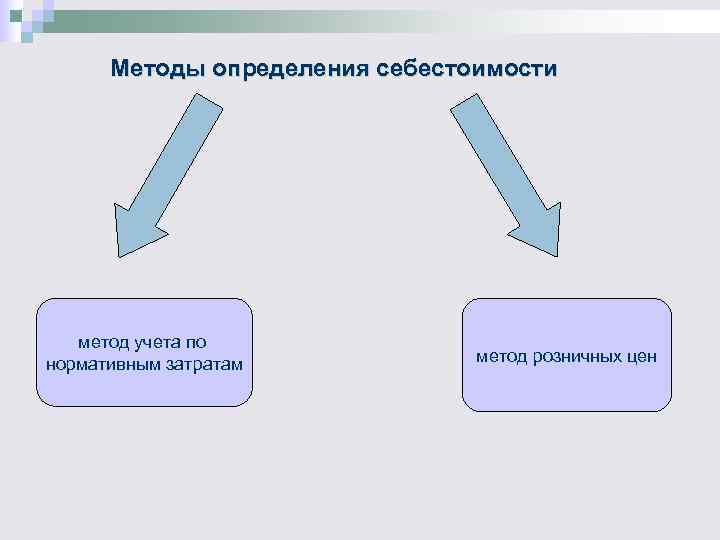 Методы определения себестоимости

метод учета по нормативным затратам

метод розничных цен